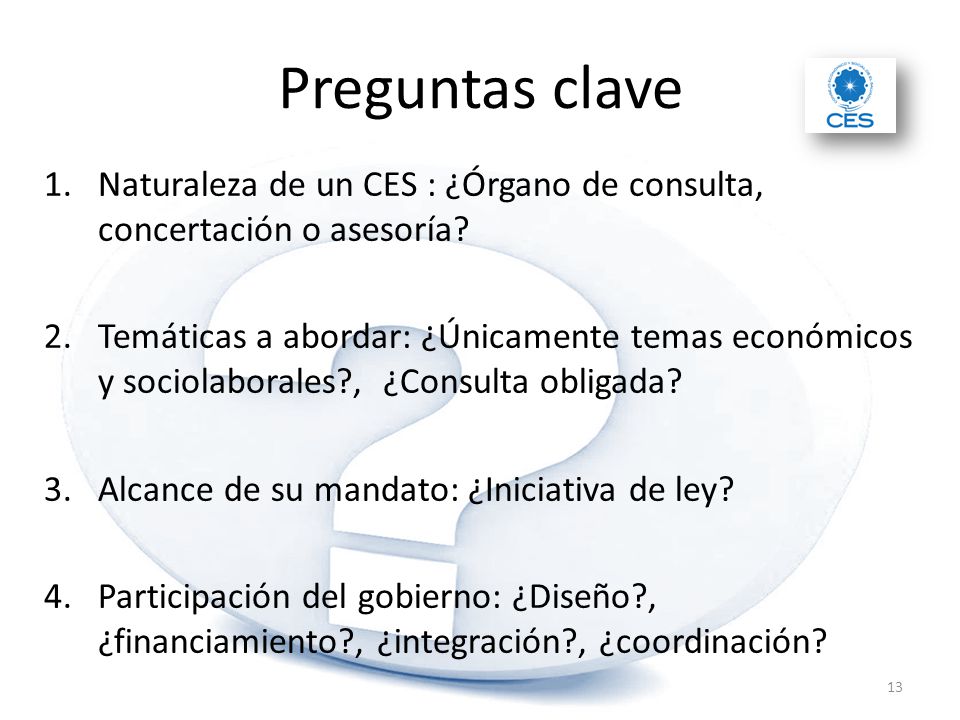 Preguntas clave

CES

1. Naturaleza de un CES : ¿Órgano de consulta, concertación o asesoría?

2. Temáticas a abordar: ¿Únicamente temas económicos y sociolaborales?, ¿Consulta obligada?

3. Alcance de su mandato: ¿Iniciativa de ley?

4. Participación del gobierno: ¿Diseño?, ¿financiamiento?, ¿integración?, ¿coordinación?

13